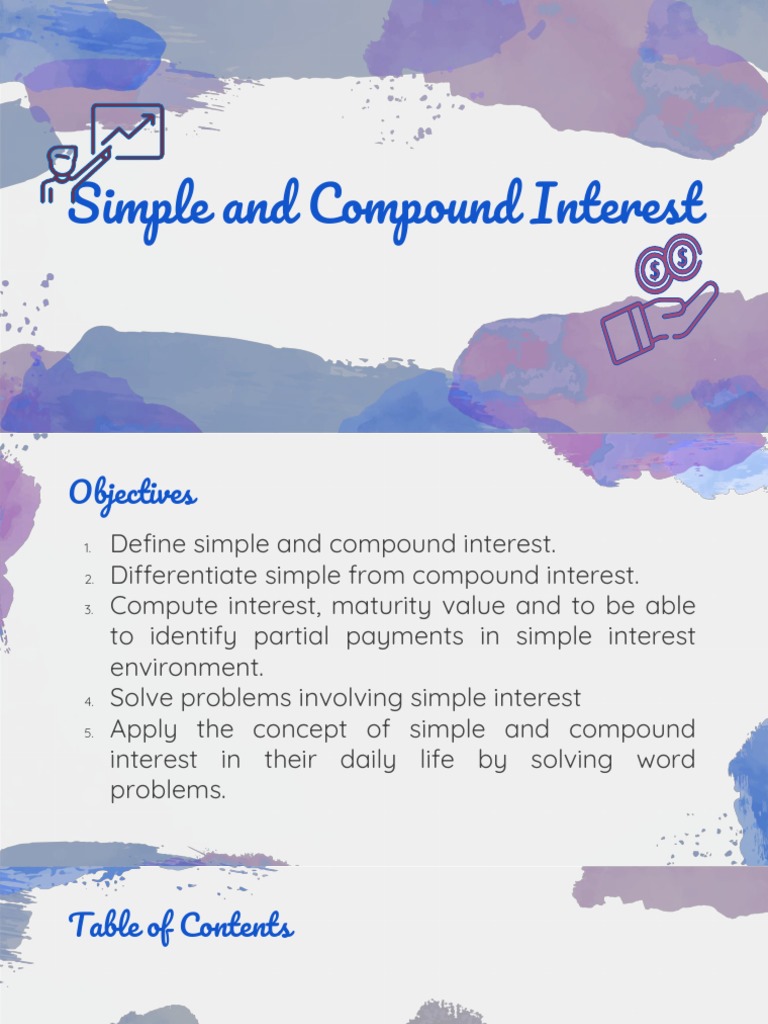 Simple and Compound Interest

Objectives

1. Define simple and compound interest.
2. Differentiate simple from compound interest.
3. Compute interest, maturity value and to be able to identify partial payments in simple interest environment.
4. Solve problems involving simple interest
5. Apply the concept of simple and compound interest in their daily life by solving word problems.

Table of Contents